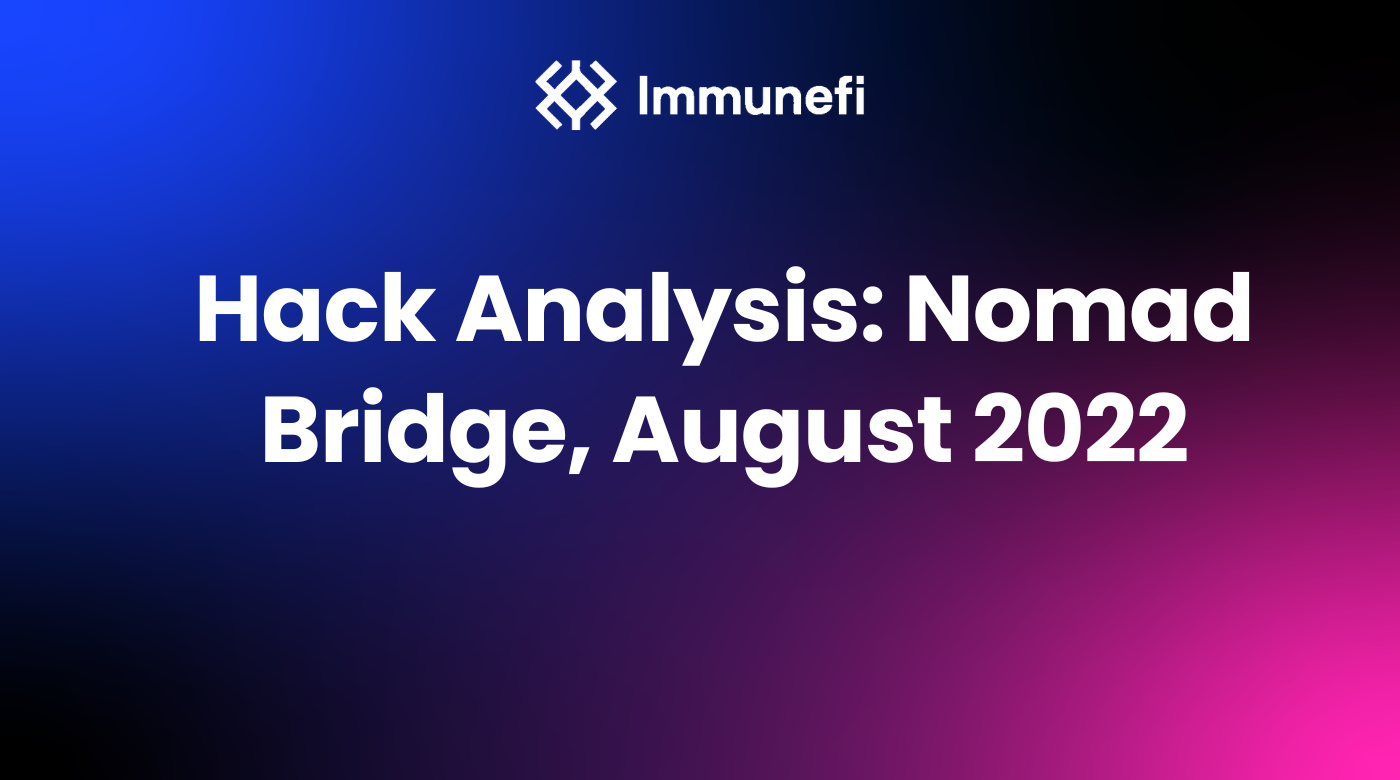 Immunefi

Hack Analysis: Nomad Bridge, August 2022